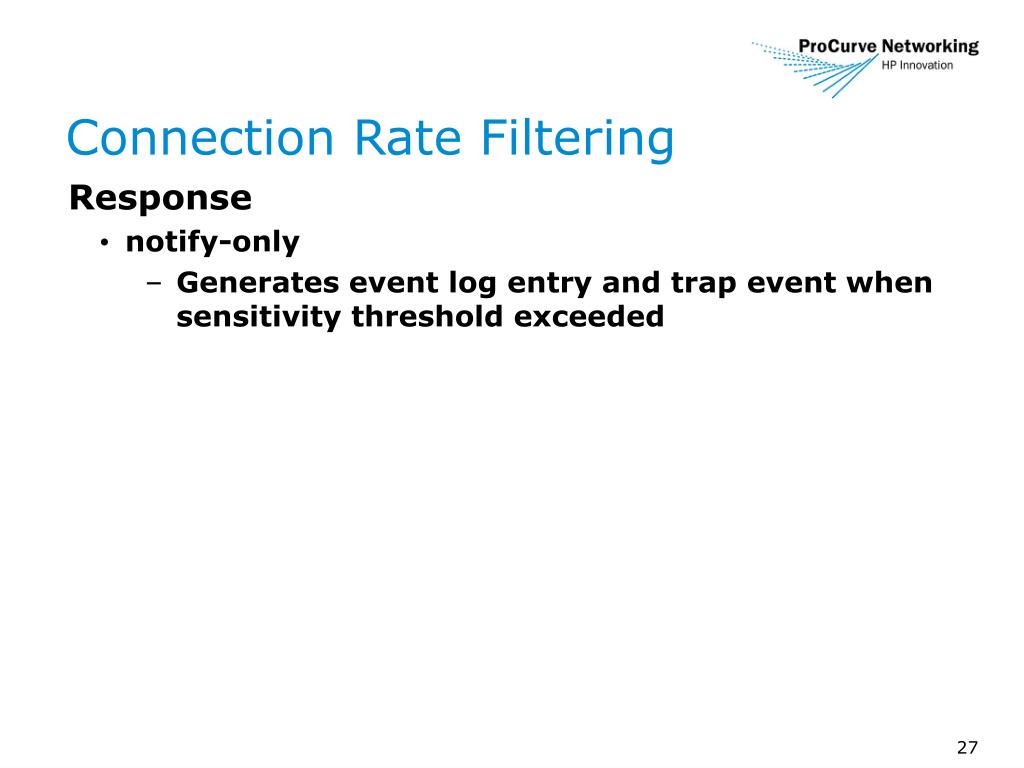 ProCurve Networking
HP Innovation

Connection Rate Filtering

Response

• notify-only

– Generates event log entry and trap event when sensitivity threshold exceeded

27